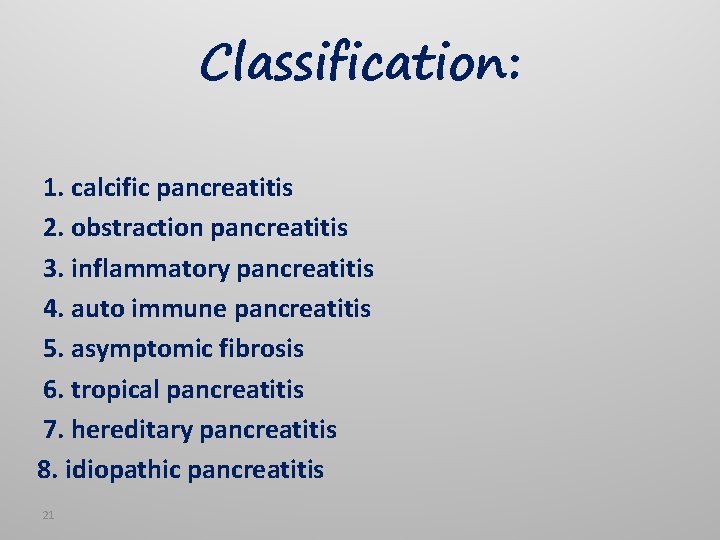 Classification:

1. calcific pancreatitis
2. obstraction pancreatitis
3. inflammatory pancreatitis
4. auto immune pancreatitis
5. asymptomic fibrosis
6. tropical pancreatitis
7. hereditary pancreatitis
8. idiopathic pancreatitis

21